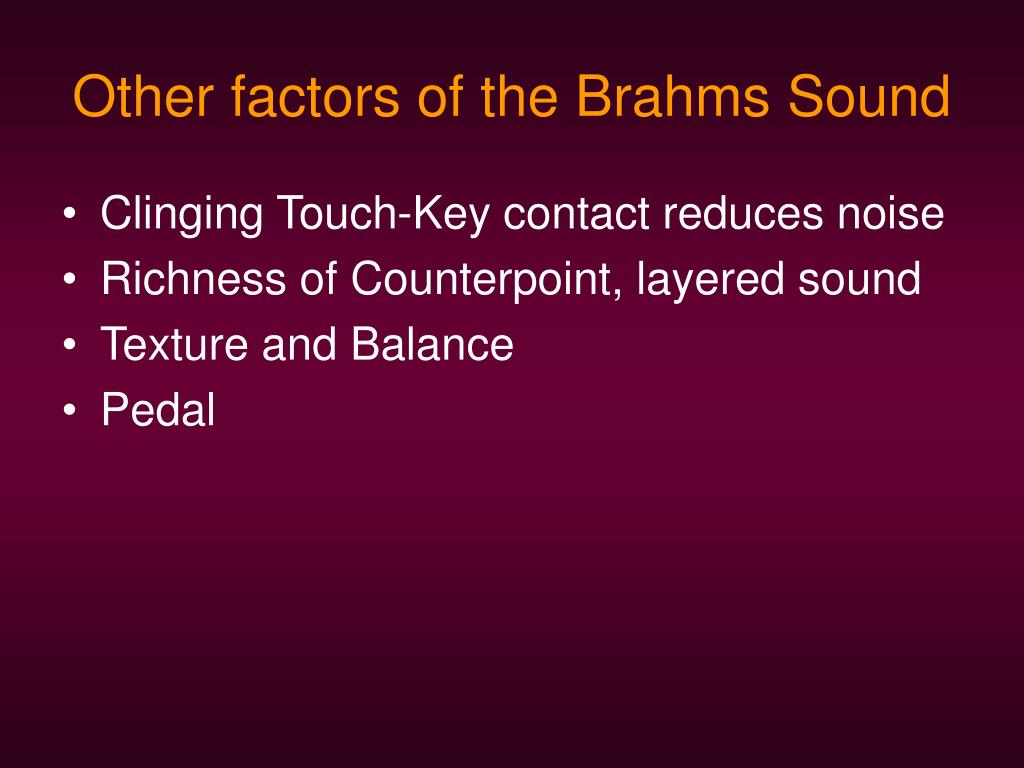 Other factors of the Brahms Sound

• Clinging Touch-Key contact reduces noise
• Richness of Counterpoint, layered sound
• Texture and Balance
• Pedal